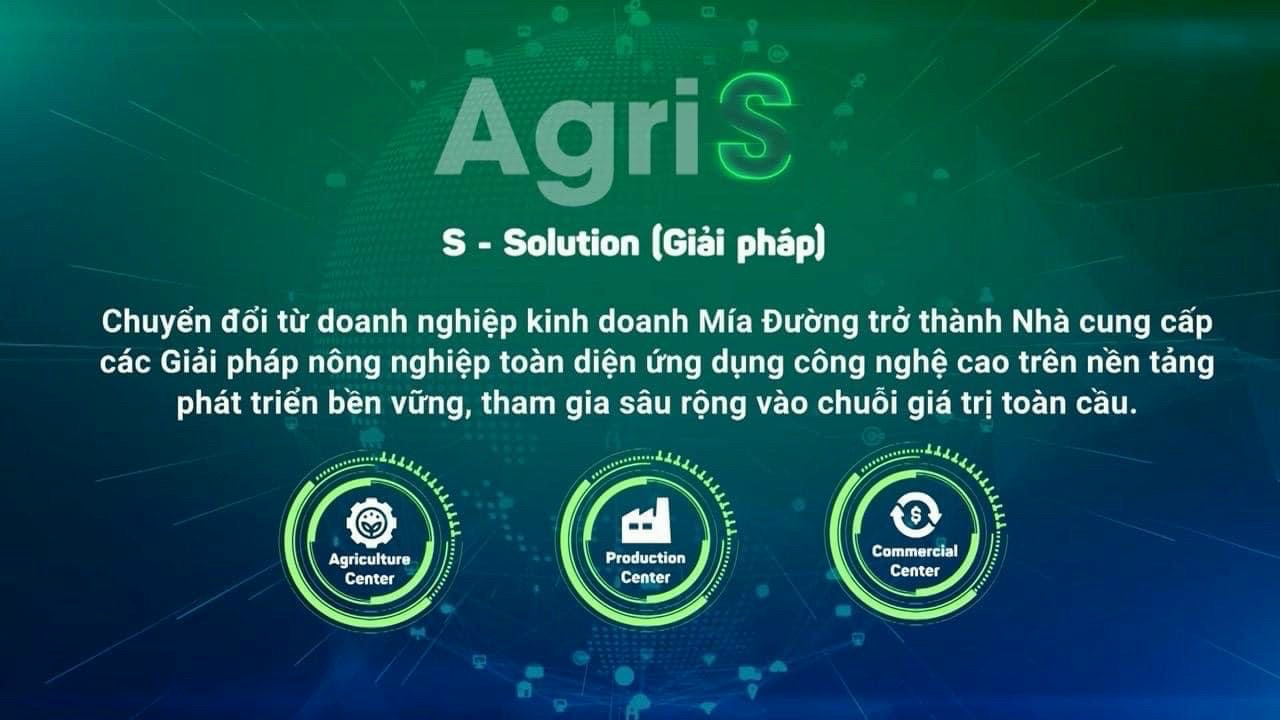 AgriS

S - Solution (Giải pháp)

Chuyển đổi từ doanh nghiệp kinh doanh Mía Đường trở thành Nhà cung cấp các Giải pháp nông nghiệp toàn diện ứng dụng công nghệ cao trên nền tảng phát triển bền vững, tham gia sâu rộng vào chuỗi giá trị toàn cầu.

Agriculture Center

Production Center

Commercial Center